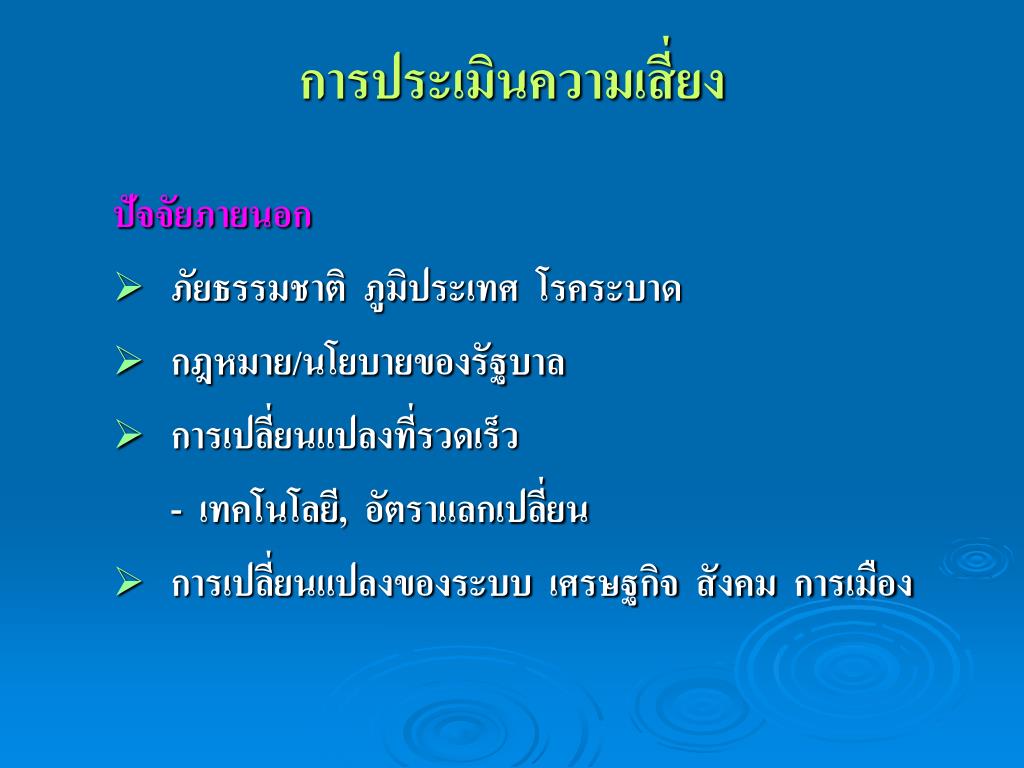 การประเมินความเสี่ยง

ปัจจัยภายนอก

➢ ภัยธรรมชาติ ภูมิประเทศ โรคระบาด

➢ กฎหมาย/นโยบายของรัฐบาล

➢ การเปลี่ยนแปลงที่รวดเร็ว

- เทคโนโลยี, อัตราแลกเปลี่ยน

➢ การเปลี่ยนแปลงของระบบ เศรษฐกิจ สังคม การเมือง